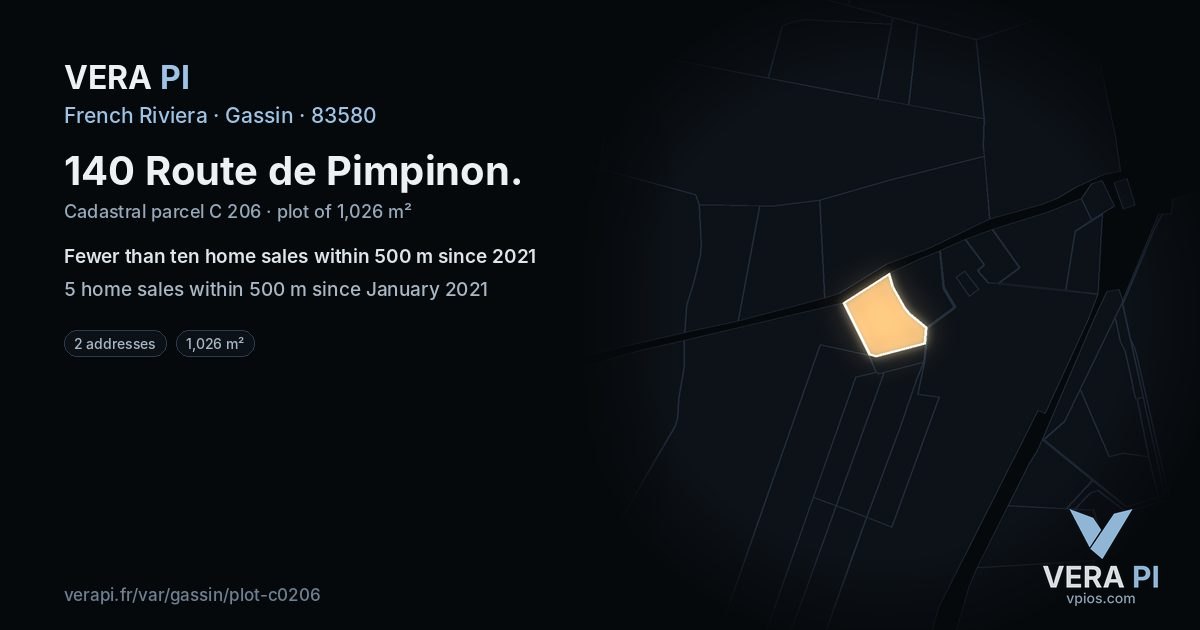 VERA PI
French Riviera · Gassin · 83580

140 Route de Pimpinon.
Cadastral parcel C 206 · plot of 1,026 m²

Fewer than ten home sales within 500 m since 2021
5 home sales within 500 m since January 2021

2 addresses
1,026 m²

verapi.fr/var/gassin/plot-c0206

VERA PI
vpios.com